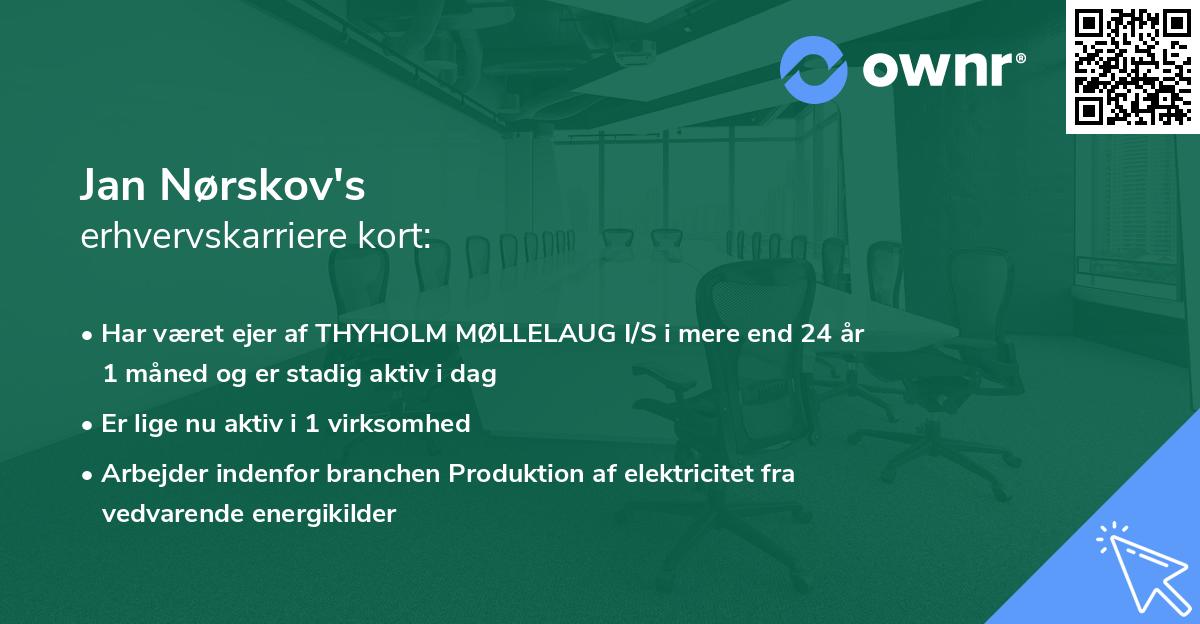 ownr®

Jan Nørskov's
erhvervskarriere kort:

• Har været ejer af THYHOLM MØLLELAUG I/S i mere end 24 år 1 måned og er stadig aktiv i dag

• Er lige nu aktiv i 1 virksomhed

• Arbejder indenfor branchen Produktion af elektricitet fra vedvarende energikilder